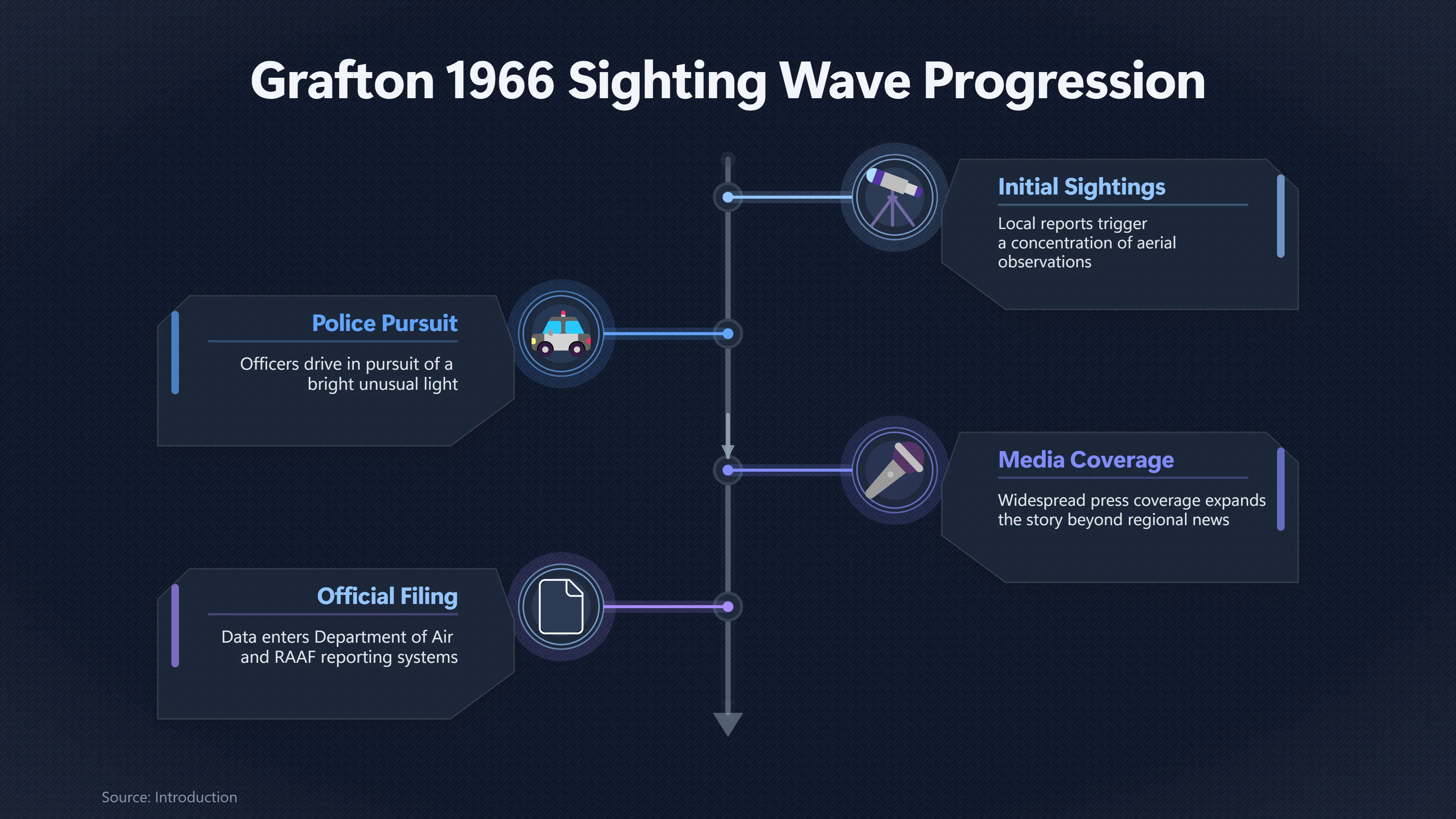 Grafton 1966 Sighting Wave Progression

Initial Sightings

Local reports trigger a concentration of aerial observations

Police Pursuit

Officers drive in pursuit of a bright unusual light

Media Coverage

Widespread press coverage expands the story beyond regional news

Official Filing

Data enters Department of Air and RAAF reporting systems

Source: Introduction